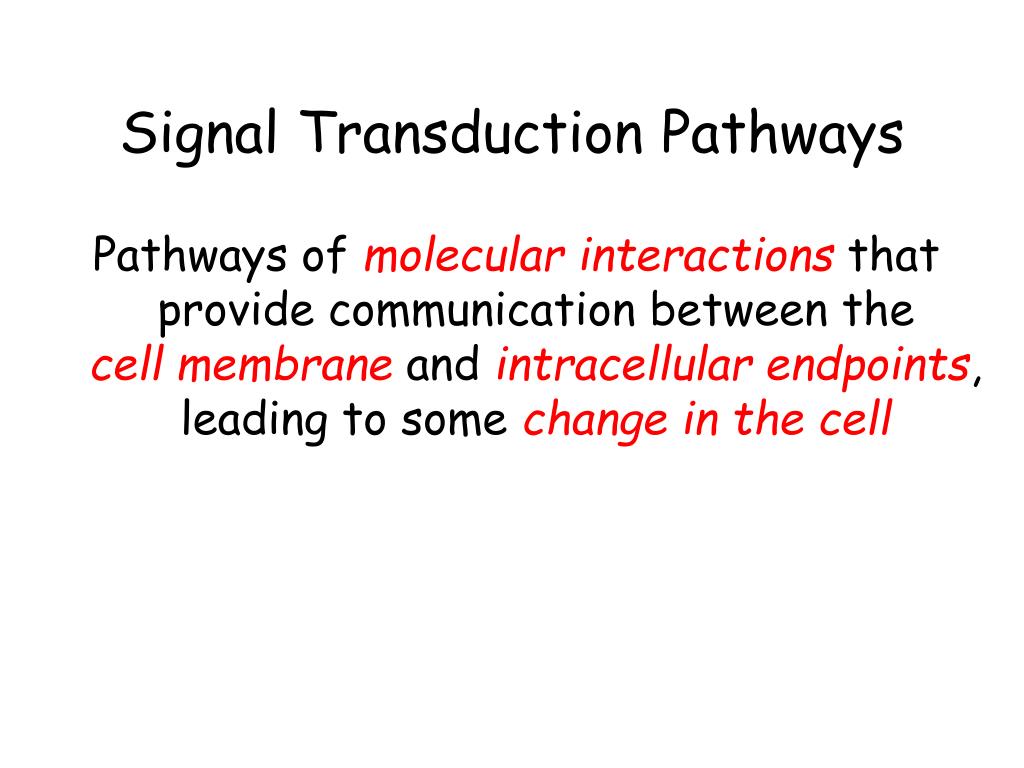 Signal Transduction Pathways

Pathways of molecular interactions that provide communication between the cell membrane and intracellular endpoints, leading to some change in the cell